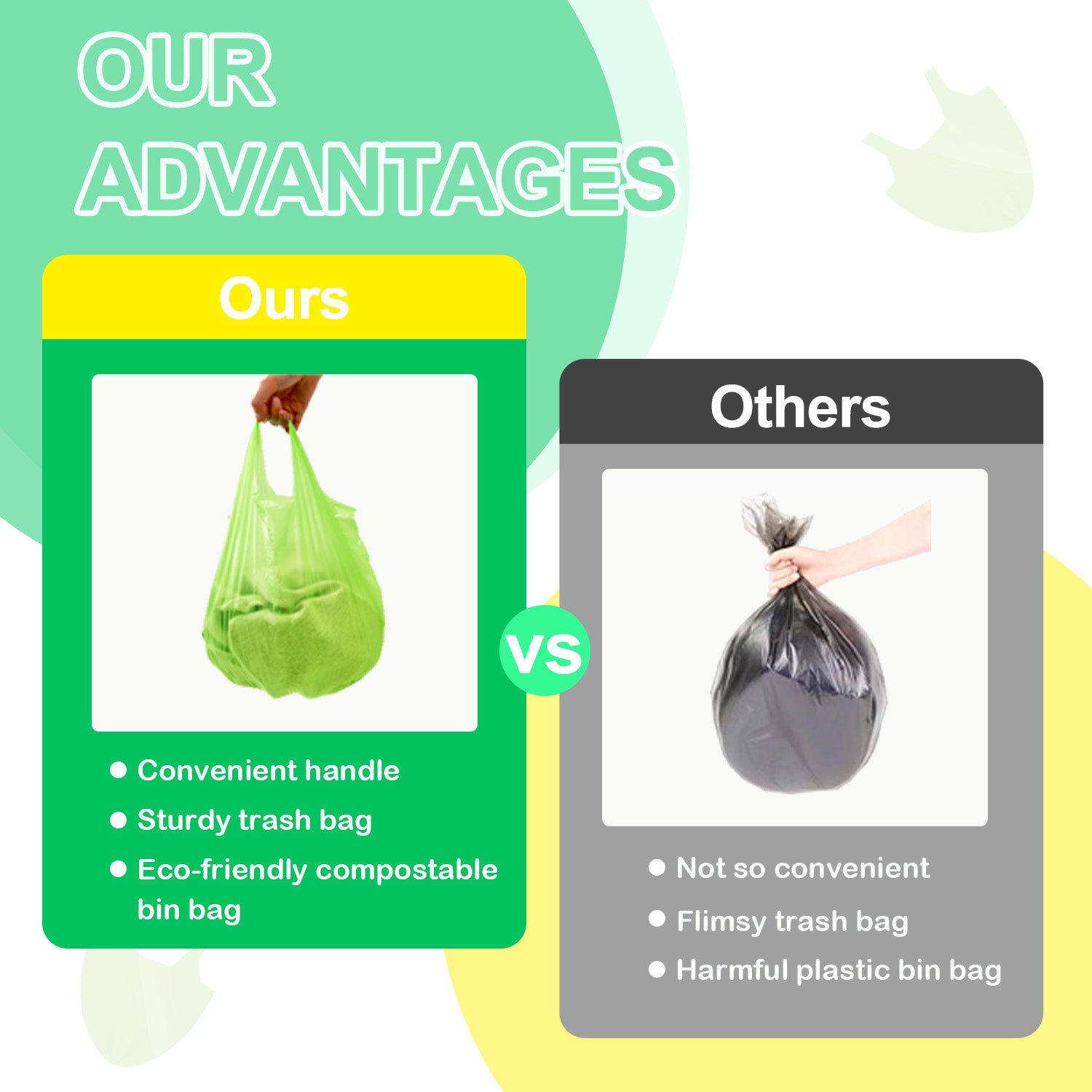 OUR ADVANTAGES

Ours

● Convenient handle
● Sturdy trash bag
● Eco-friendly compostable bin bag

VS

Others

● Not so convenient
● Flimsy trash bag
● Harmful plastic bin bag